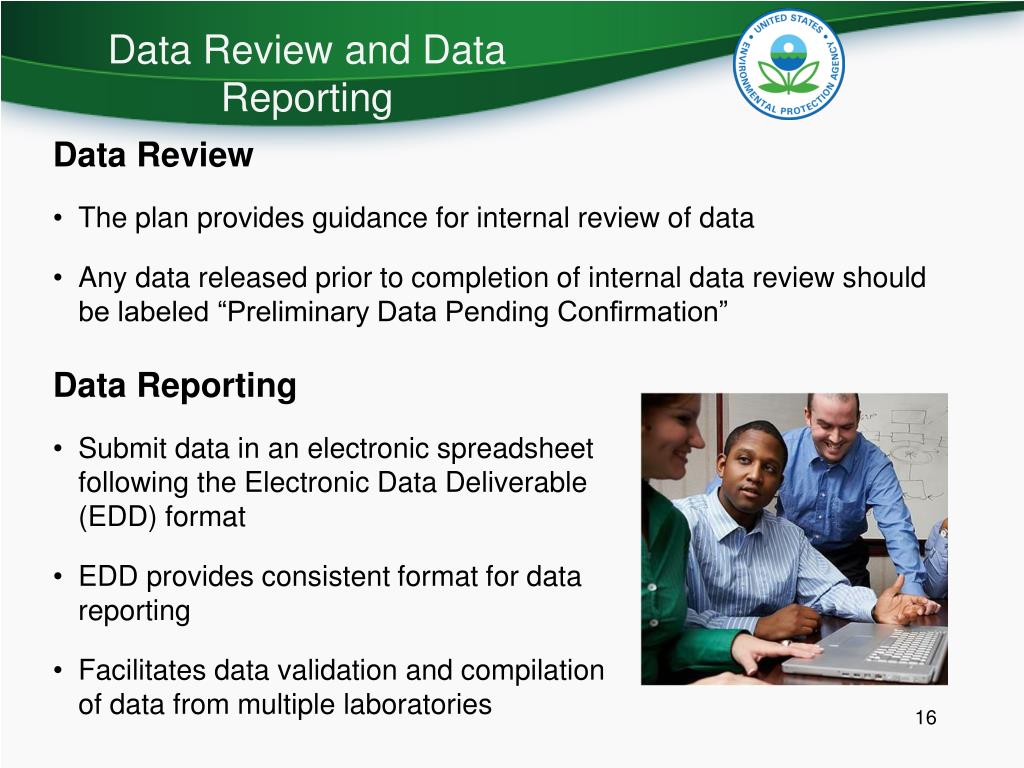 Data Review and Data Reporting

UNITED STATES ENVIRONMENTAL PROTECTION AGENCY

Data Review

• The plan provides guidance for internal review of data

• Any data released prior to completion of internal data review should be labeled “Preliminary Data Pending Confirmation”

Data Reporting

• Submit data in an electronic spreadsheet following the Electronic Data Deliverable (EDD) format

• EDD provides consistent format for data reporting

• Facilitates data validation and compilation of data from multiple laboratories

16